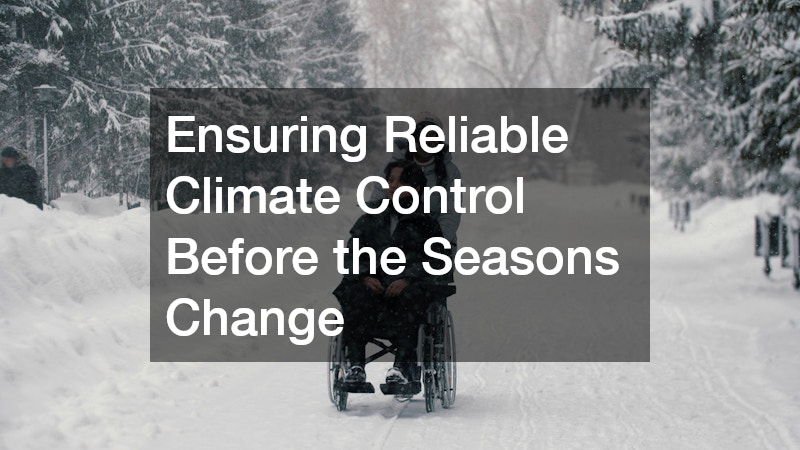 Ensuring Reliable Climate Control Before the Seasons Change